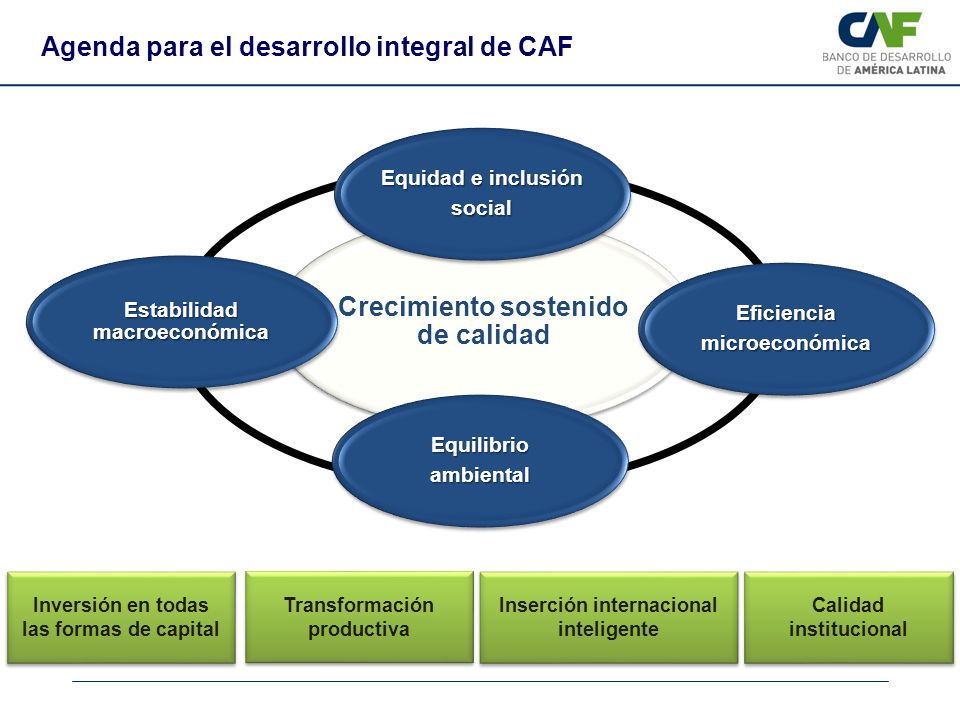 Agenda para el desarrollo integral de CAF

CAF
BANCO DE DESARROLLO DE AMÉRICA LATINA

Equidad e inclusión social

Estabilidad macroeconómica

Crecimiento sostenido de calidad

Eficiencia microeconómica

Equilibrio ambiental

Inversión en todas las formas de capital

Transformación productiva

Inserción internacional inteligente

Calidad institucional